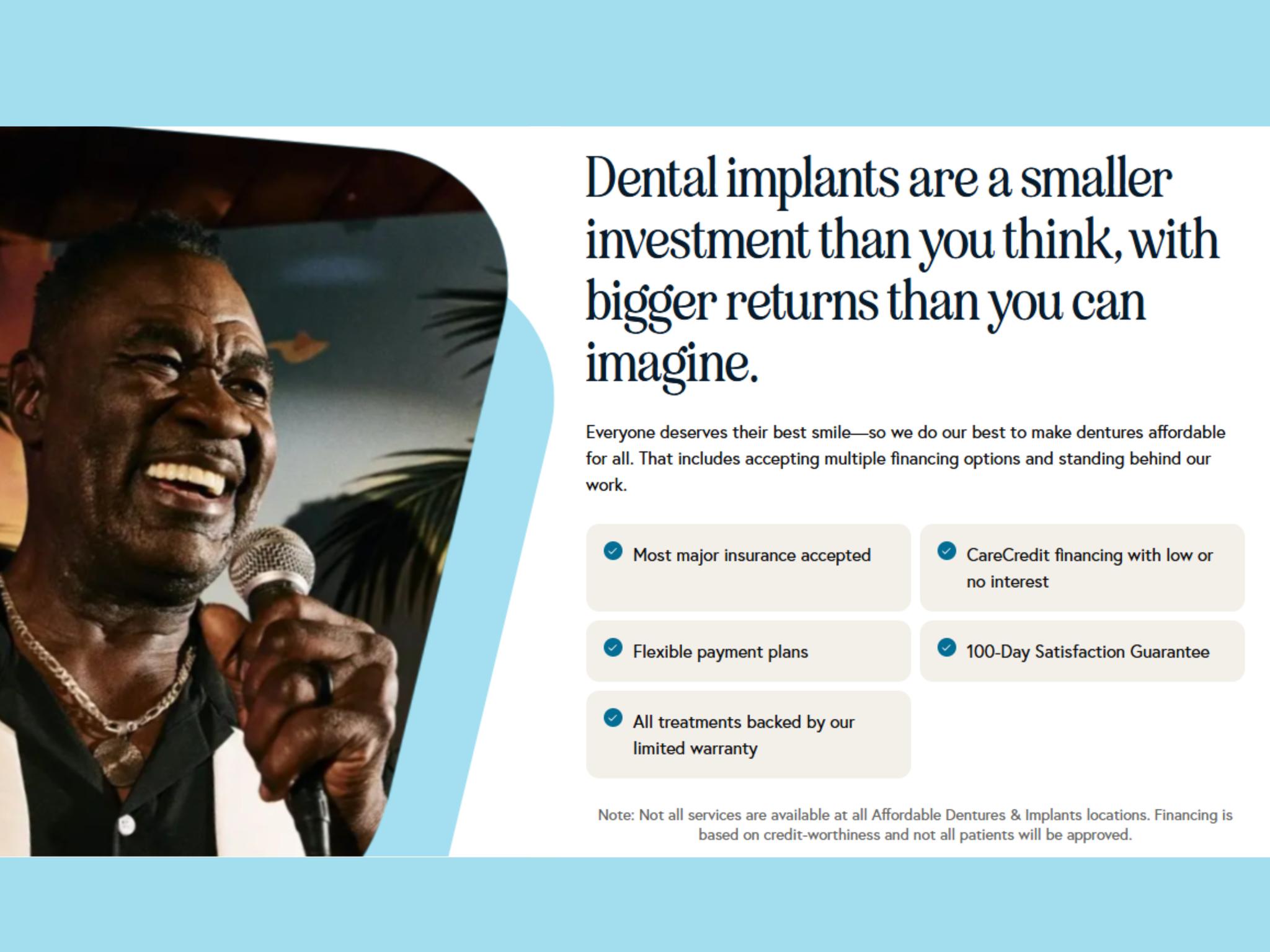 Dental implants are a smaller investment than you think, with bigger returns than you can imagine.

Everyone deserves their best smile—so we do our best to make dentures affordable for all. That includes accepting multiple financing options and standing behind our work.

Most major insurance accepted

CareCredit financing with low or no interest

Flexible payment plans

100-Day Satisfaction Guarantee

All treatments backed by our limited warranty

Note: Not all services are available at all Affordable Dentures & Implants locations. Financing is based on credit-worthiness and not all patients will be approved.